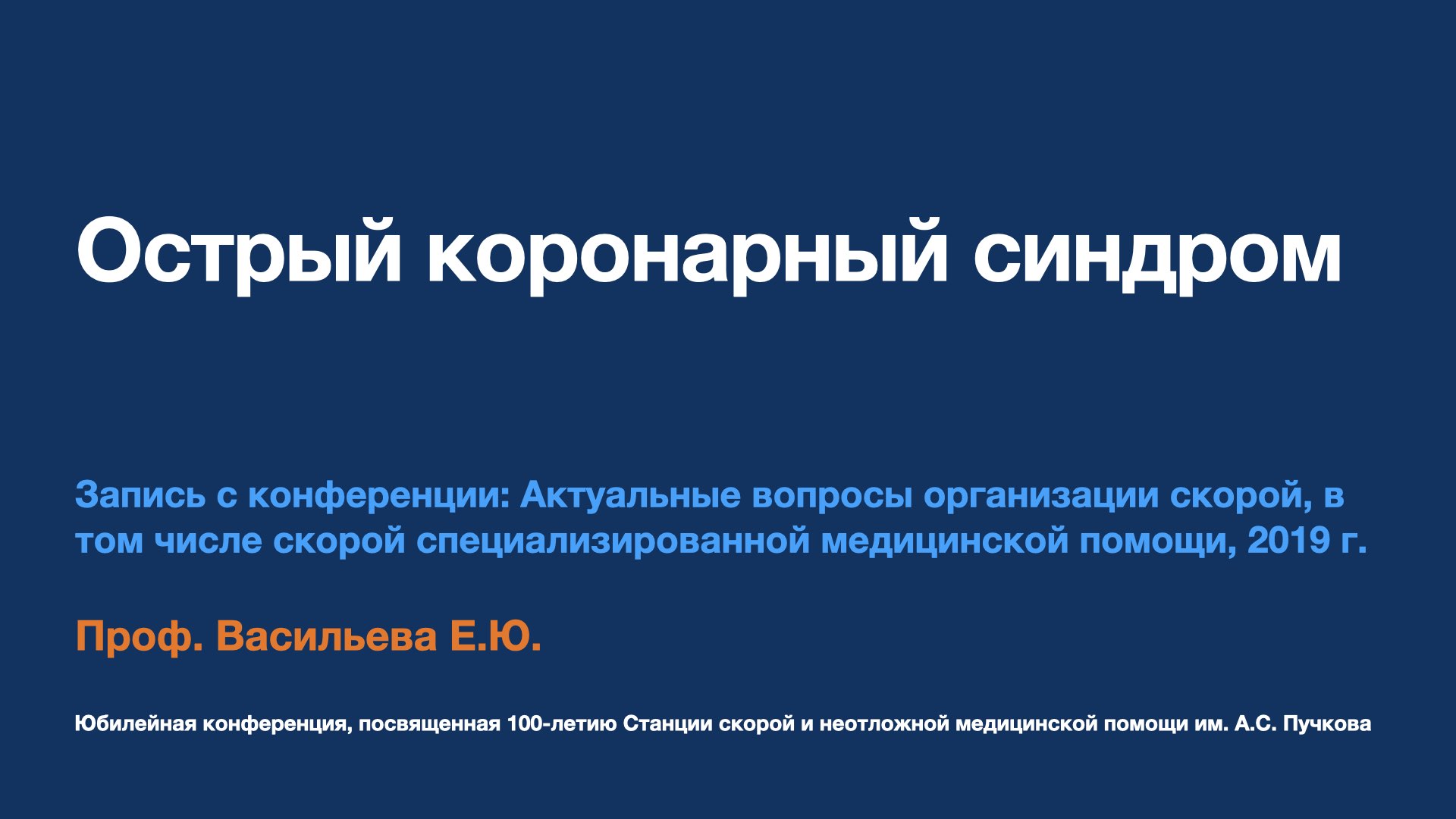 Острый коронарный синдром

Запись с конференции: Актуальные вопросы организации скорой, в том числе скорой специализированной медицинской помощи, 2019 г.

Проф. Васильева Е.Ю.

Юбилейная конференция, посвященная 100-летию Станции скорой и неотложной медицинской помощи им. А.С. Пучкова